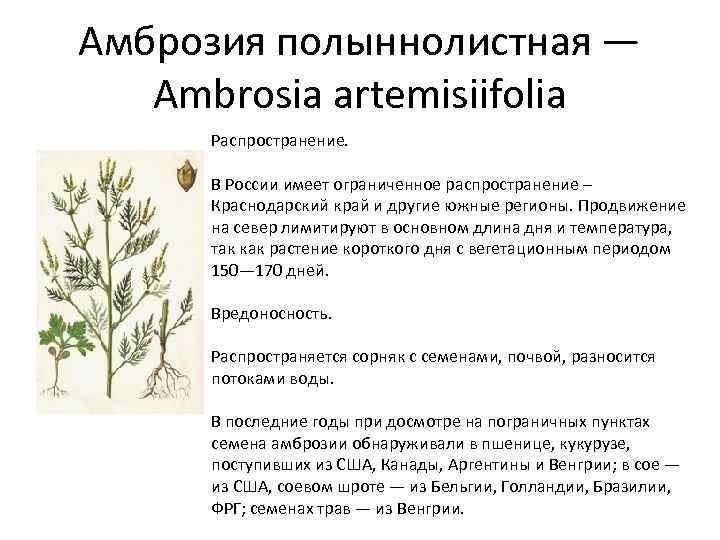 Амброзия полыннолистная — Ambrosia artemisiifolia

Распространение.

В России имеет ограниченное распространение – Краснодарский край и другие южные регионы. Продвижение на север лимитируют в основном длина дня и температура, так как растение короткого дня с вегетационным периодом 150—170 дней.

Вредоносность.

Распространяется сорняк с семенами, почвой, разносится потоками воды.

В последние годы при досмотре на пограничных пунктах семена амброзии обнаруживали в пшенице, кукурузе, поступивших из США, Канады, Аргентины и Венгрии; в сое — из США, соевом шроте — из Бельгии, Голландии, Бразилии, ФРГ; семенах трав — из Венгрии.